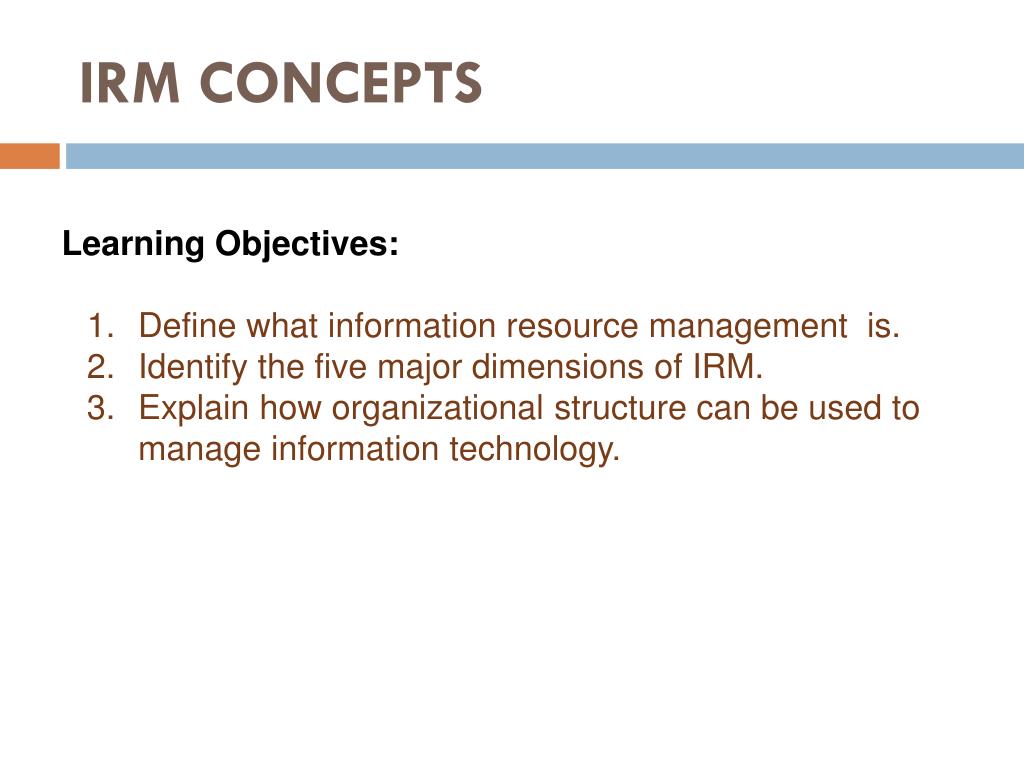 IRM CONCEPTS

Learning Objectives:

1. Define what information resource management is.
2. Identify the five major dimensions of IRM.
3. Explain how organizational structure can be used to manage information technology.